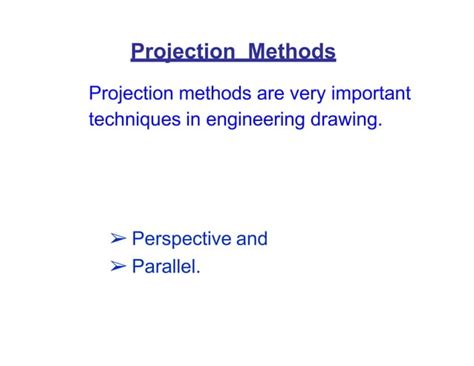 Projection Methods

Projection methods are very important techniques in engineering drawing.

➢ Perspective and
➢ Parallel.